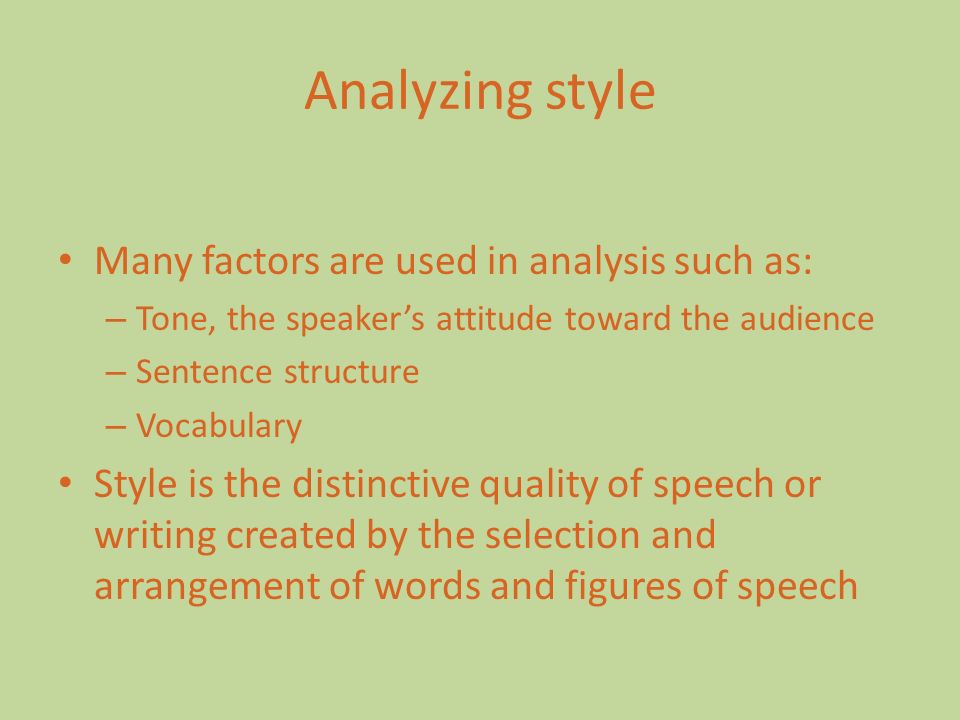 Analyzing style

• Many factors are used in analysis such as:
– Tone, the speaker’s attitude toward the audience
– Sentence structure
– Vocabulary

• Style is the distinctive quality of speech or writing created by the selection and arrangement of words and figures of speech